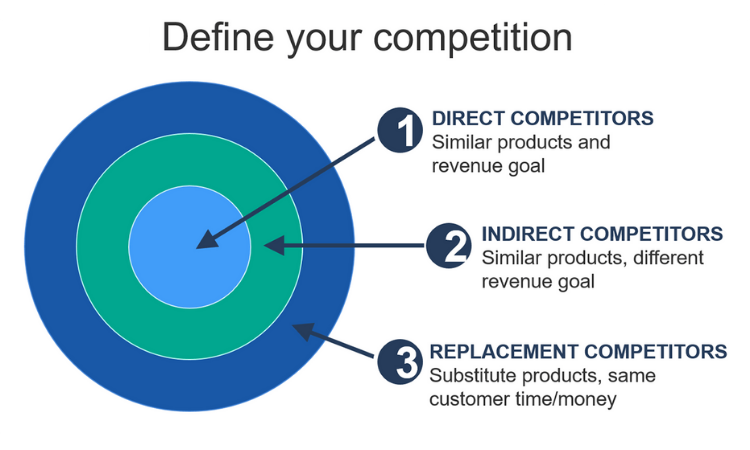 Define your competition

1 DIRECT COMPETITORS
Similar products and revenue goal

2 INDIRECT COMPETITORS
Similar products, different revenue goal

3 REPLACEMENT COMPETITORS
Substitute products, same customer time/money